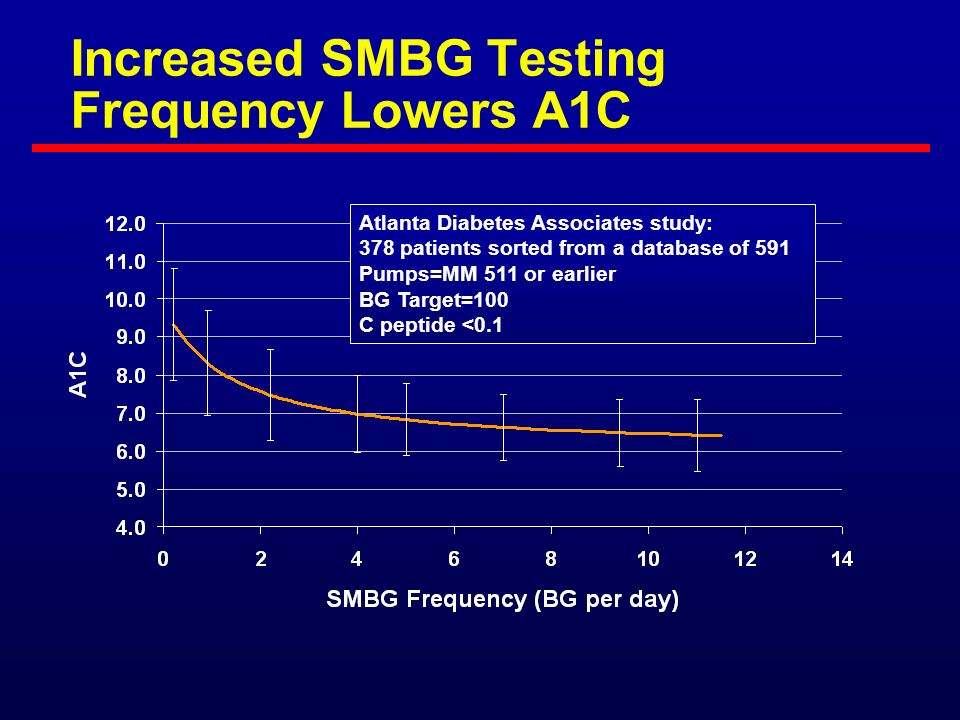 Increased SMBG Testing Frequency Lowers A1C

Atlanta Diabetes Associates study:
378 patients sorted from a database of 591
Pumps=MM 511 or earlier
BG Target=100
C peptide <0.1

A1C

12.0
11.0
10.0
9.0
8.0
7.0
6.0
5.0
4.0

0
2
4
6
8
10
12
14

SMBG Frequency (BG per day)